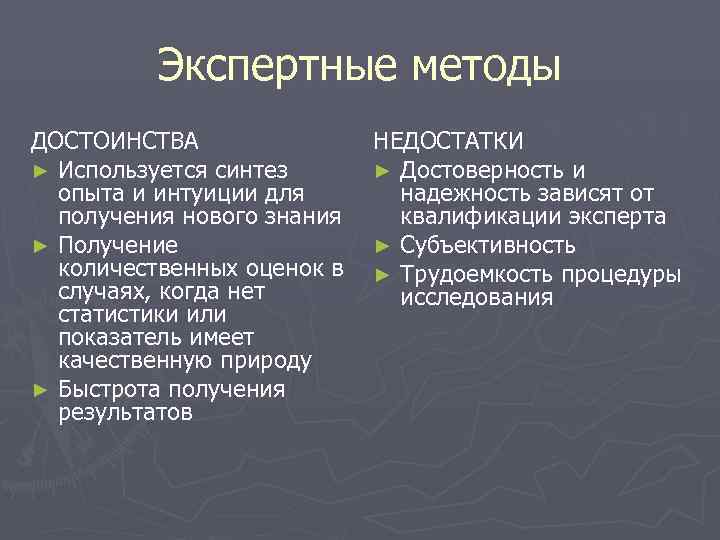 Экспертные методы

ДОСТОИНСТВА

► Используется синтез опыта и интуиции для получения нового знания

► Получение количественных оценок в случаях, когда нет статистики или показатель имеет качественную природу

► Быстрота получения результатов

НЕДОСТАТКИ

► Достоверность и надежность зависят от квалификации эксперта

► Субъективность

► Трудоемкость процедуры исследования